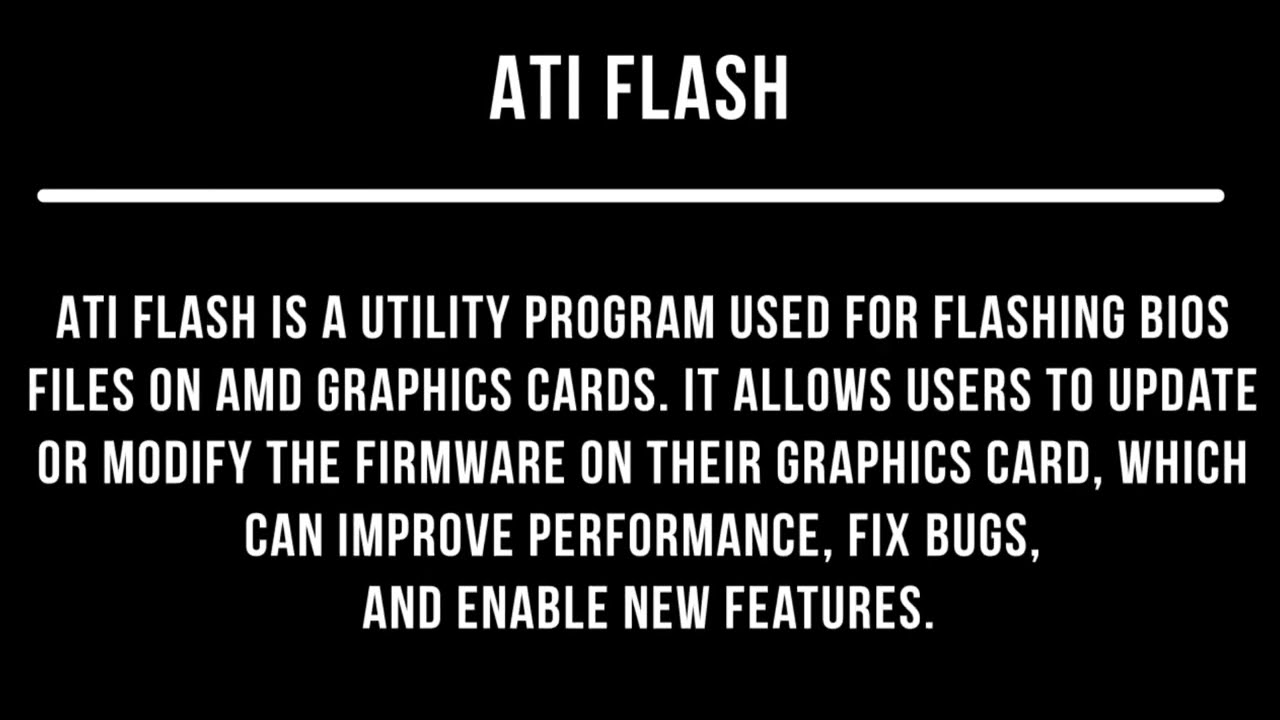 ATI FLASH

ATI FLASH IS A UTILITY PROGRAM USED FOR FLASHING BIOS FILES ON AMD GRAPHICS CARDS. IT ALLOWS USERS TO UPDATE OR MODIFY THE FIRMWARE ON THEIR GRAPHICS CARD, WHICH CAN IMPROVE PERFORMANCE, FIX BUGS, AND ENABLE NEW FEATURES.